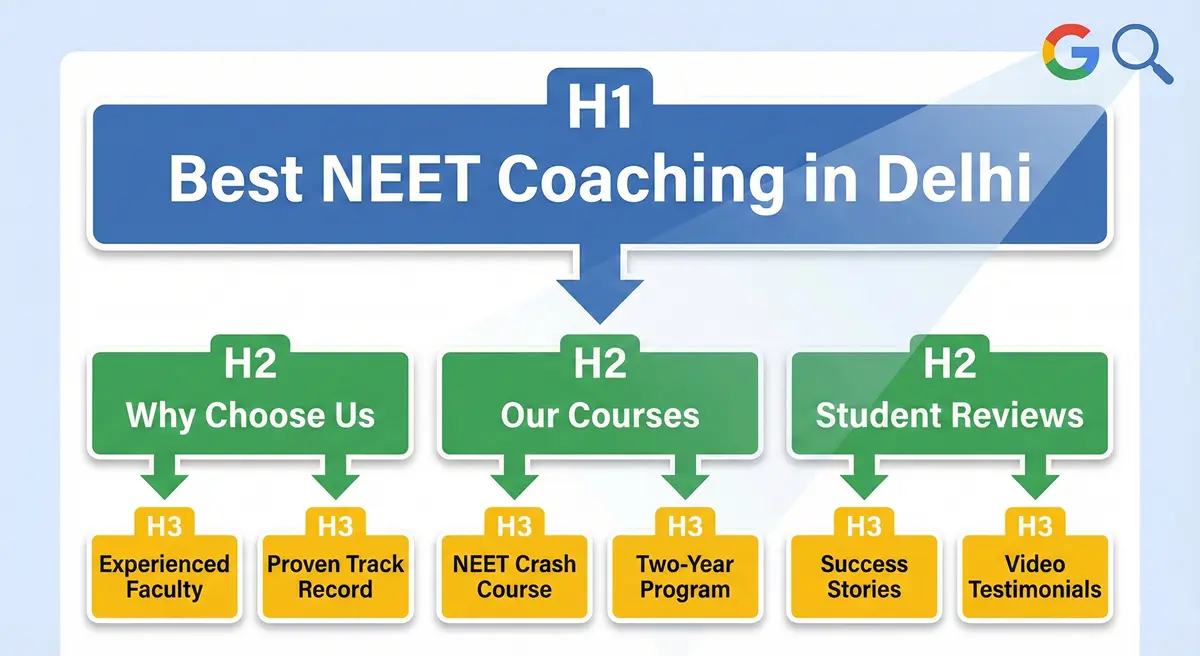 G

H1
Best NEET Coaching in Delhi

H2
Why Choose Us

H3
Experienced Faculty

H3
Proven Track Record

H2
Our Courses

H3
NEET Crash Course

H3
Two-Year Program

H2
Student Reviews

H3
Success Stories

H3
Video Testimonials